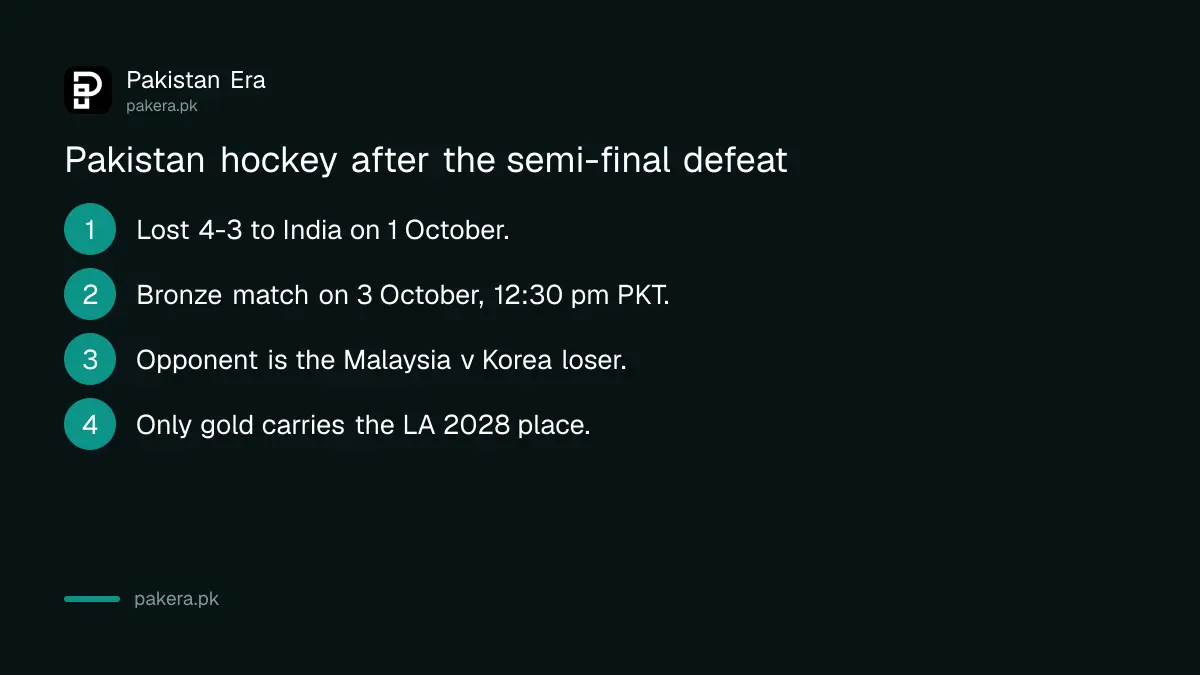 Pakistan Era
pakera.pk

Pakistan hockey after the semi-final defeat

1 Lost 4-3 to India on 1 October.

2 Bronze match on 3 October, 12:30 pm PKT.

3 Opponent is the Malaysia v Korea loser.

4 Only gold carries the LA 2028 place.

pakera.pk